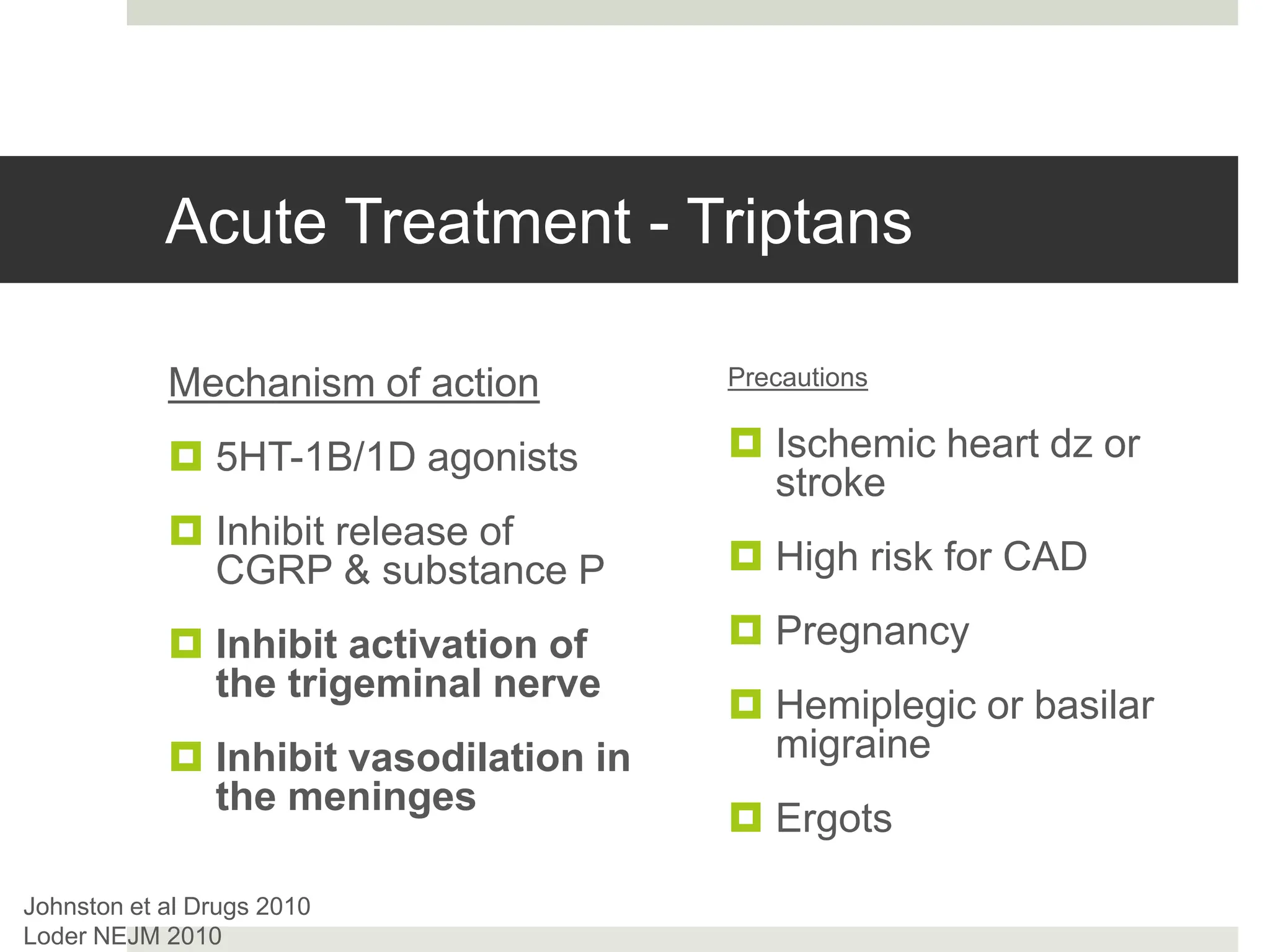 Acute Treatment - Triptans

Mechanism of action

5HT-1B/1D agonists

Inhibit release of CGRP & substance P

Inhibit activation of the trigeminal nerve

Inhibit vasodilation in the meninges

Precautions

Ischemic heart dz or stroke

High risk for CAD

Pregnancy

Hemiplegic or basilar migraine

Ergots

Johnston et al Drugs 2010
Loder NEJM 2010